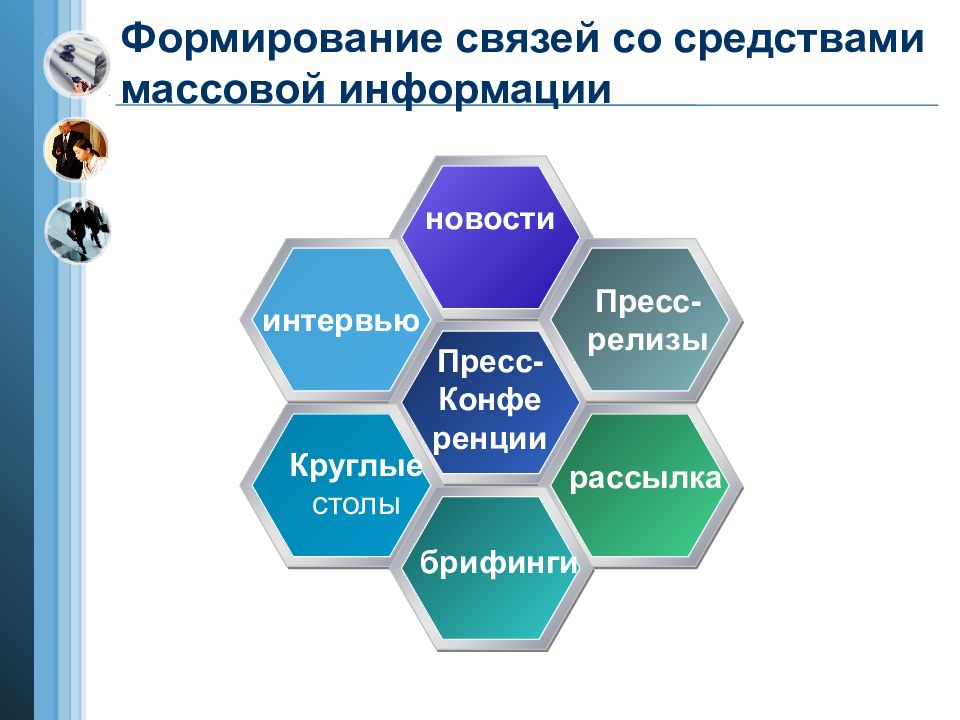 Формирование связей со средствами массовой информации

новости

интервью

Пресс-релизы

Пресс-Конфе ренции

Круглые столы

рассылка

брифинги